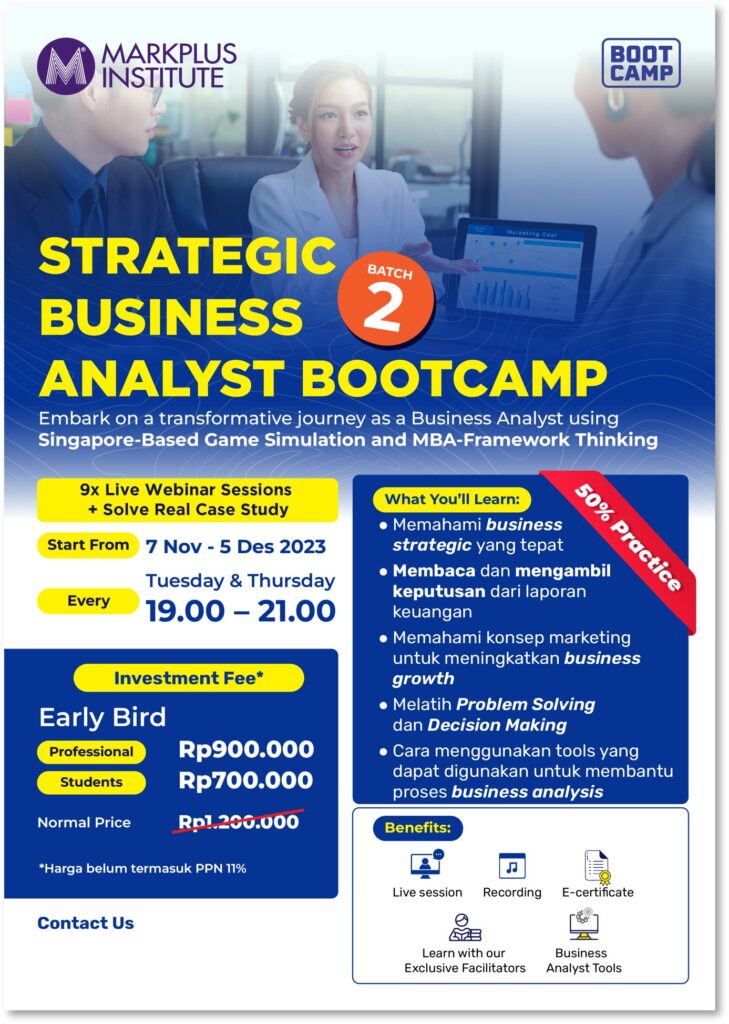 MARKPLUS INSTITUTE

BOOT CAMP

Marketing Goal

STRATEGIC BUSINESS ANALYST BOOTCAMP

BATCH 2

Embark on a transformative journey as a Business Analyst using Singapore-Based Game Simulation and MBA-Framework Thinking

9x Live Webinar Sessions + Solve Real Case Study

Start From 7 Nov - 5 Des 2023

Every Tuesday & Thursday 19.00 – 21.00

Investment Fee*

Early Bird

Professional Rp900.000

Students Rp700.000

Normal Price Rp1.200.000

*Harga belum termasuk PPN 11%

Contact Us

What You'll Learn:

50% Practice

• Memahami business strategic yang tepat
• Membaca dan mengambil keputusan dari laporan keuangan
• Memahami konsep marketing untuk meningkatkan business growth
• Melatih Problem Solving dan Decision Making
• Cara menggunakan tools yang dapat digunakan untuk membantu proses business analysis

Benefits:

Live session
Recording
E-certificate
Learn with our Exclusive Facilitators
Business Analyst Tools